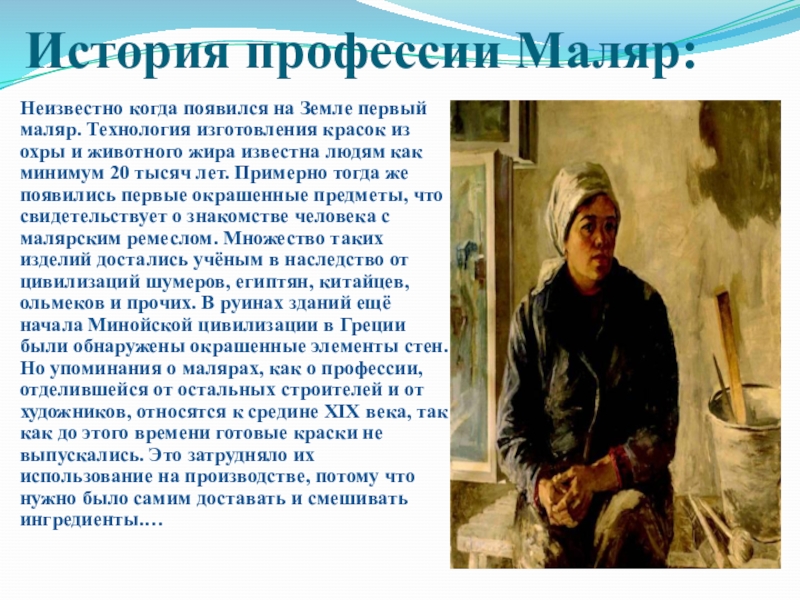 История профессии Маляр:

Неизвестно когда появился на Земле первый маляр. Технология изготовления красок из охры и животного жира известна людям как минимум 20 тысяч лет. Примерно тогда же появились первые окрашенные предметы, что свидетельствует о знакомстве человека с малярским ремеслом. Множество таких изделий достались учёным в наследство от цивилизаций шумеров, египтян, китайцев, ольмеков и прочих. В руинах зданий ещё начала Минойской цивилизации в Греции были обнаружены окрашенные элементы стен. Но упоминания о малярах, как о профессии, отделившейся от остальных строителей и от художников, относятся к средине XIX века, так как до этого времени готовые краски не выпускались. Это затрудняло их использование на производстве, потому что нужно было самим доставать и смешивать ингредиенты.…